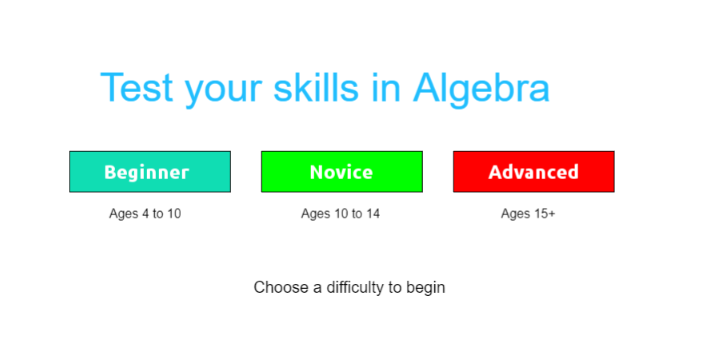 Test your skills in Algebra

Beginner

Ages 4 to 10

Novice

Ages 10 to 14

Advanced

Ages 15+

Choose a difficulty to begin